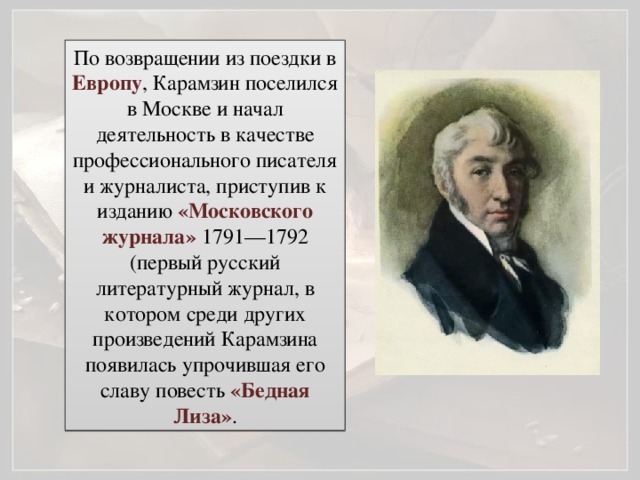 По возвращении из поездки в Европу, Карамзин поселился в Москве и начал деятельность в качестве профессионального писателя и журналиста, приступив к изданию «Московского журнала» 1791—1792 (первый русский литературный журнал, в котором среди других произведений Карамзина появилась упрочившая его славу повесть «Бедная Лиза».